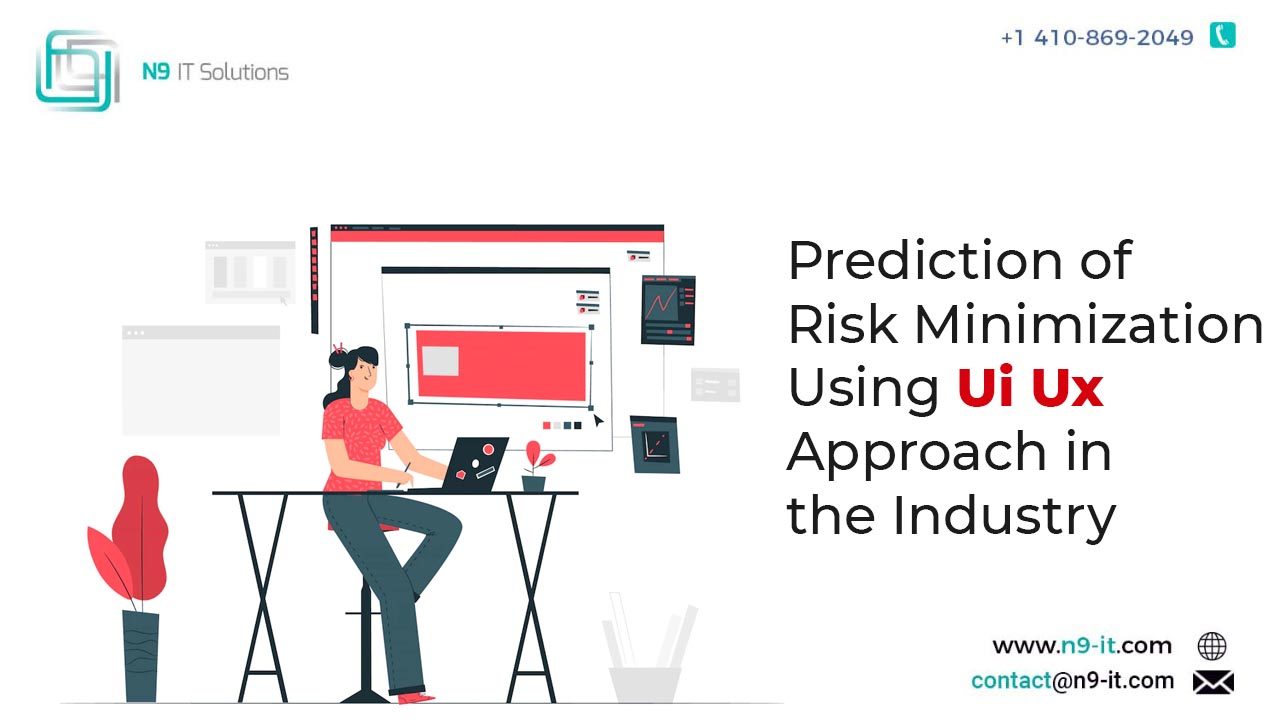 N9 IT Solutions

+1 410-869-2049

Prediction of Risk Minimization Using Ui Ux Approach in the Industry

www.n9-it.com
contact@n9-it.com